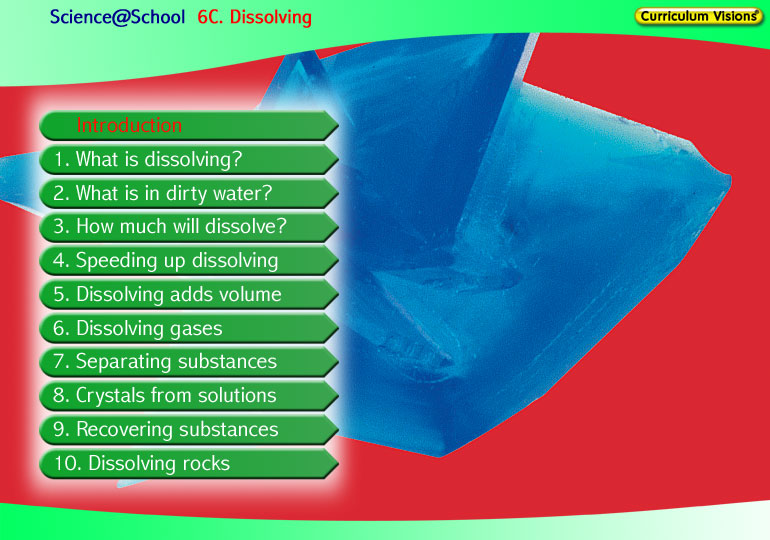 Science@School 6C. Dissolving

Curriculum Visions®

Introduction
1. What is dissolving?
2. What is in dirty water?
3. How much will dissolve?
4. Speeding up dissolving
5. Dissolving adds volume
6. Dissolving gases
7. Separating substances
8. Crystals from solutions
9. Recovering substances
10. Dissolving rocks